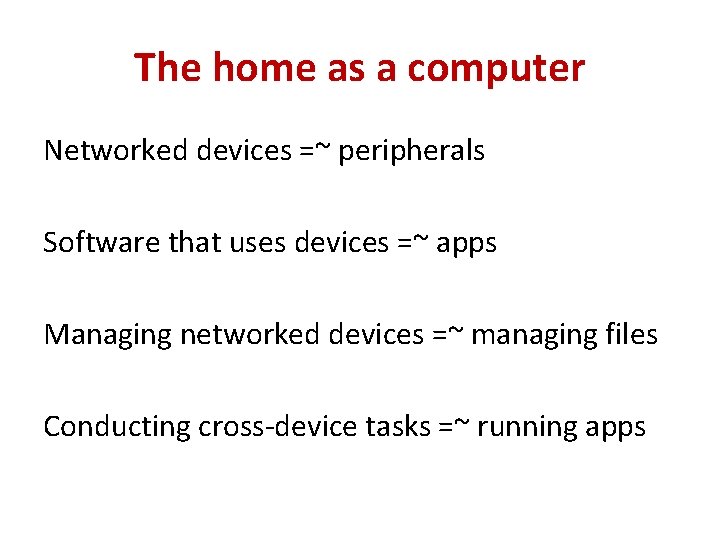 The home as a computer

Networked devices =~ peripherals

Software that uses devices =~ apps

Managing networked devices =~ managing files

Conducting cross-device tasks =~ running apps